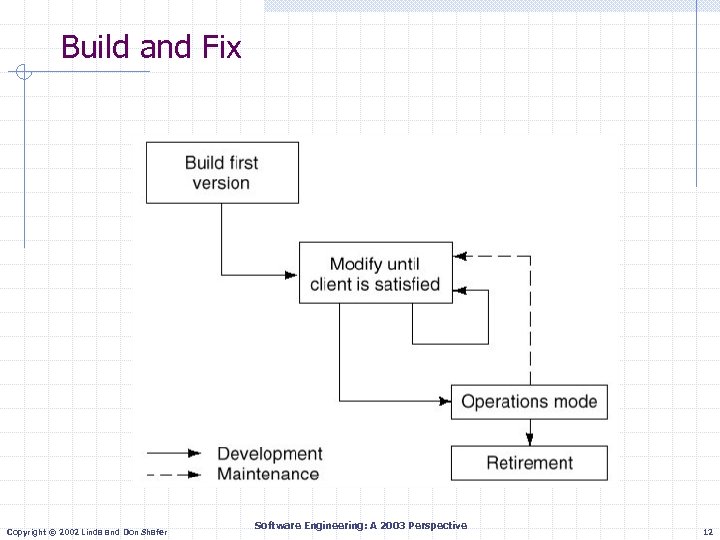 Build and Fix

Build first version

Modify until client is satisfied

Operations mode

Retirement

Development

Maintenance

Copyright © 2002 Linda and Don Shafer

Software Engineering: A 2003 Perspective

12